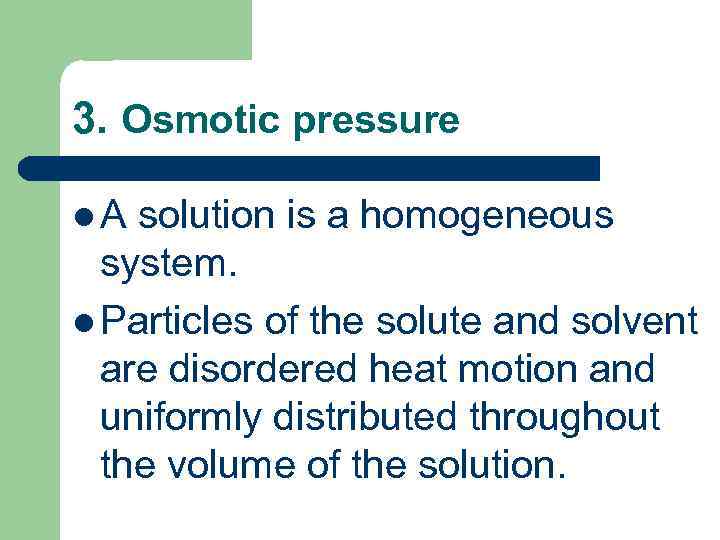 3. Osmotic pressure

● A solution is a homogeneous system.

● Particles of the solute and solvent are disordered heat motion and uniformly distributed throughout the volume of the solution.